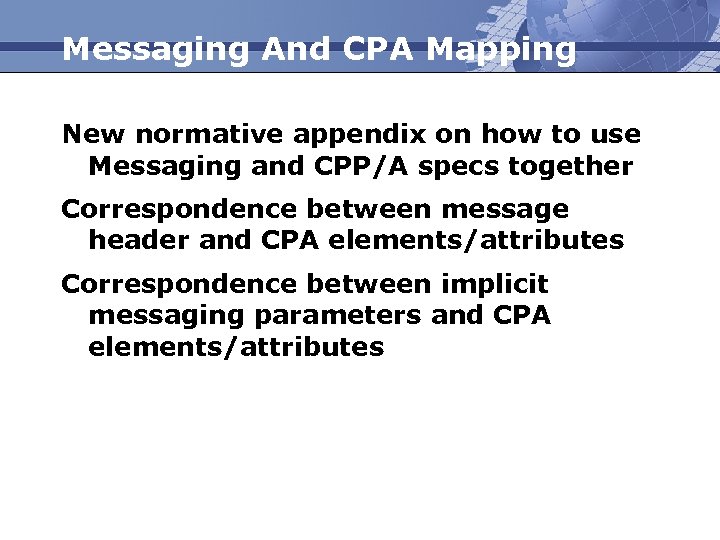 Messaging And CPA Mapping

New normative appendix on how to use Messaging and CPP/A specs together

Correspondence between message header and CPA elements/attributes

Correspondence between implicit messaging parameters and CPA elements/attributes